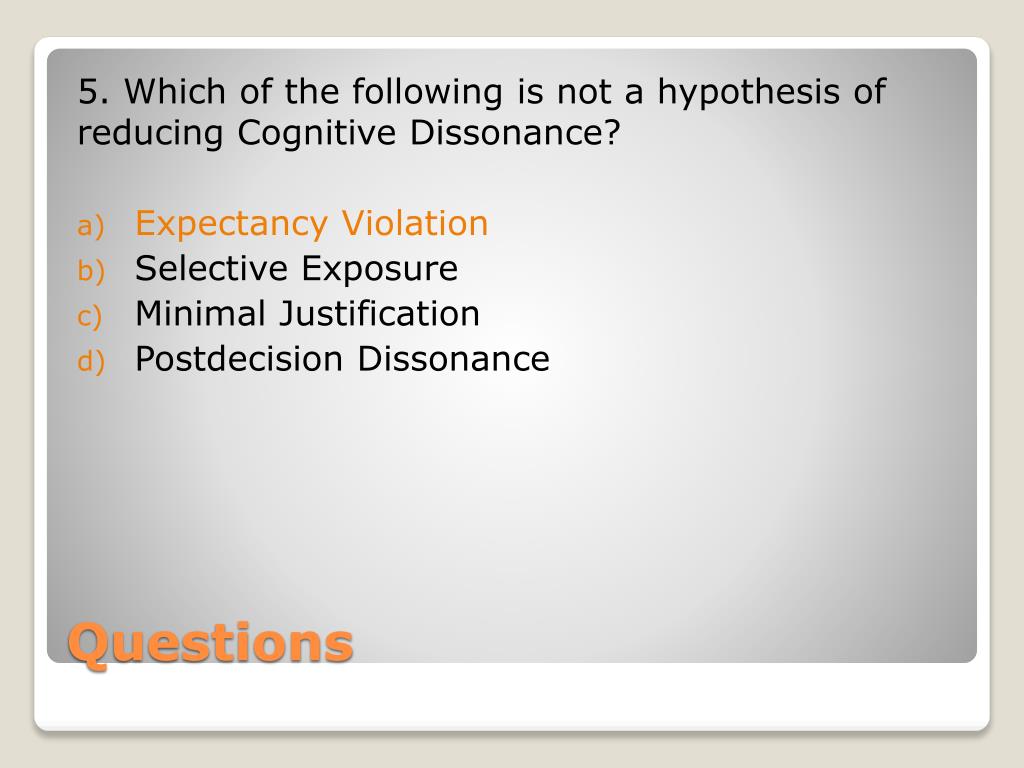 5. Which of the following is not a hypothesis of reducing Cognitive Dissonance?

a) Expectancy Violation
b) Selective Exposure
c) Minimal Justification
d) Postdecision Dissonance

Questions